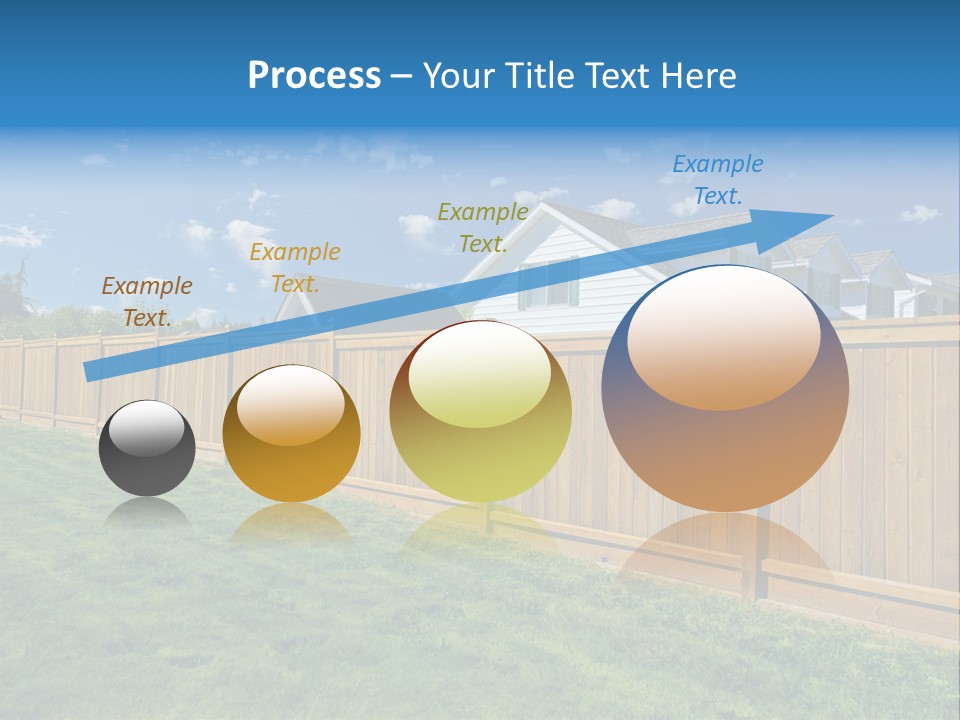 Process – Your Title Text Here

Example Text.

Example Text.

Example Text.

Example Text.